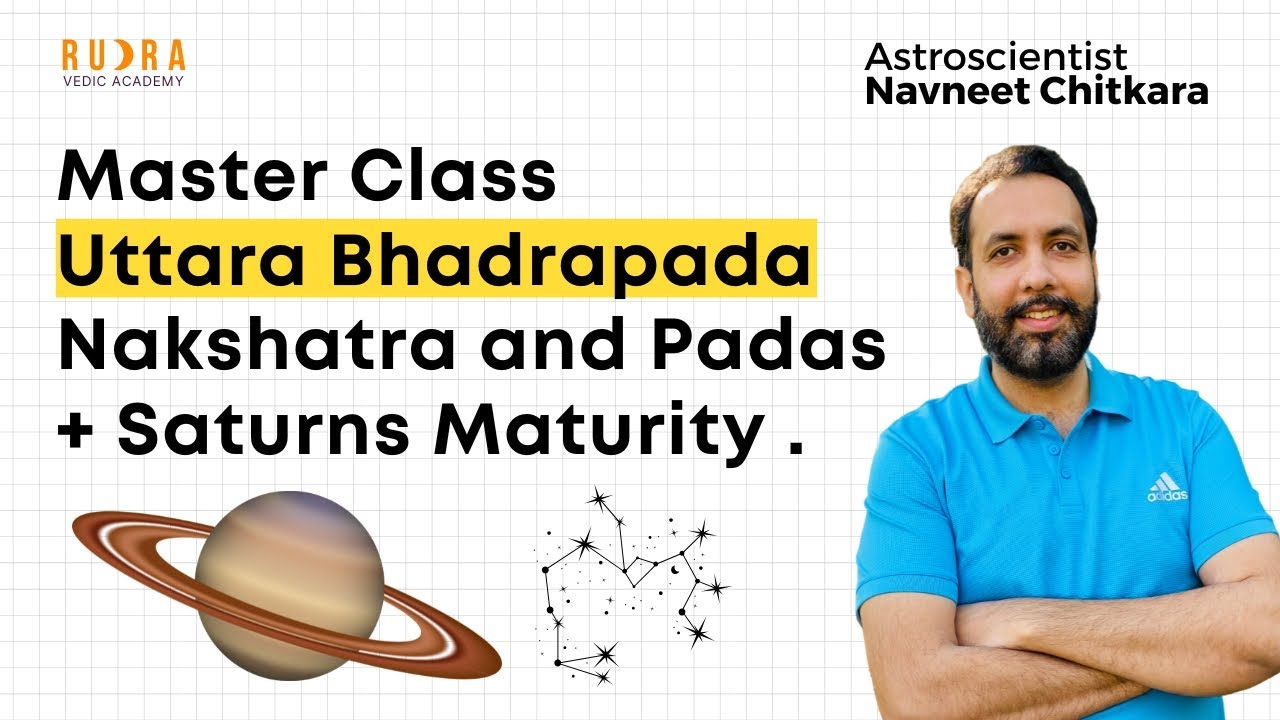 RUDRA
VEDIC ACADEMY

Astroscientist
Navneet Chitkara

Master Class
Uttara Bhadrapada
Nakshatra and Padas
+ Saturns Maturity .

adidas